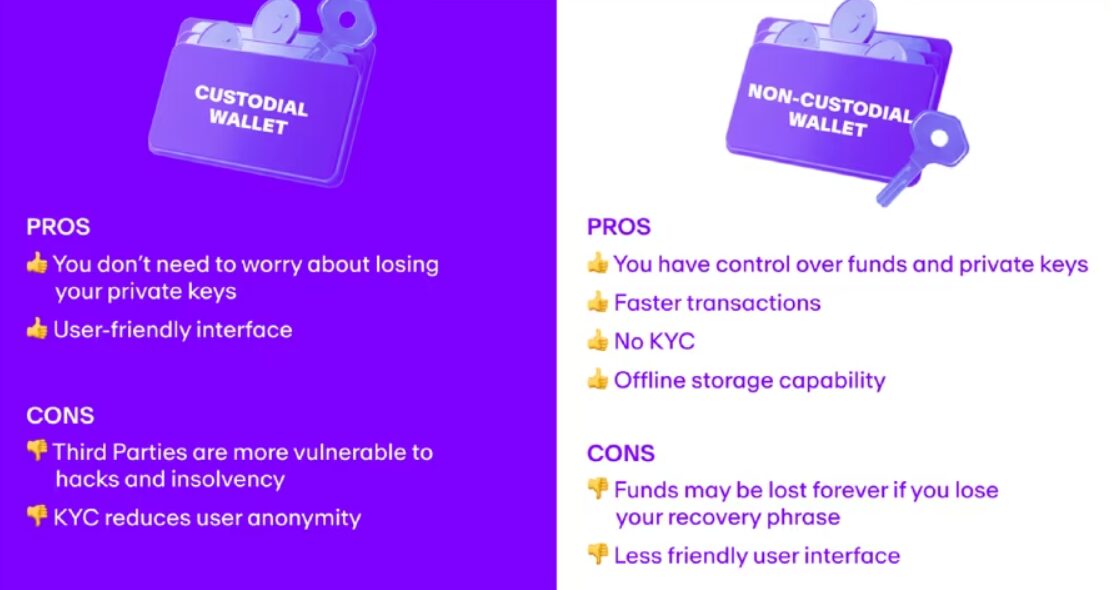 CUSTODIAL WALLET

PROS
👍 You don't need to worry about losing your private keys
👍 User-friendly interface

CONS
👎 Third Parties are more vulnerable to hacks and insolvency
👎 KYC reduces user anonymity

NON-CUSTODIAL WALLET

PROS
👍 You have control over funds and private keys
👍 Faster transactions
👍 No KYC
👍 Offline storage capability

CONS
👎 Funds may be lost forever if you lose your recovery phrase
👎 Less friendly user interface